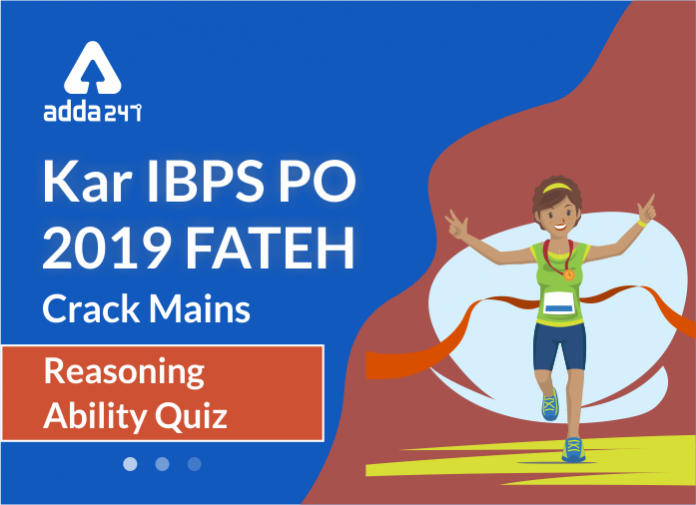 adda247

Kar IBPS PO 2019 FATEH

Crack Mains

Reasoning Ability Quiz